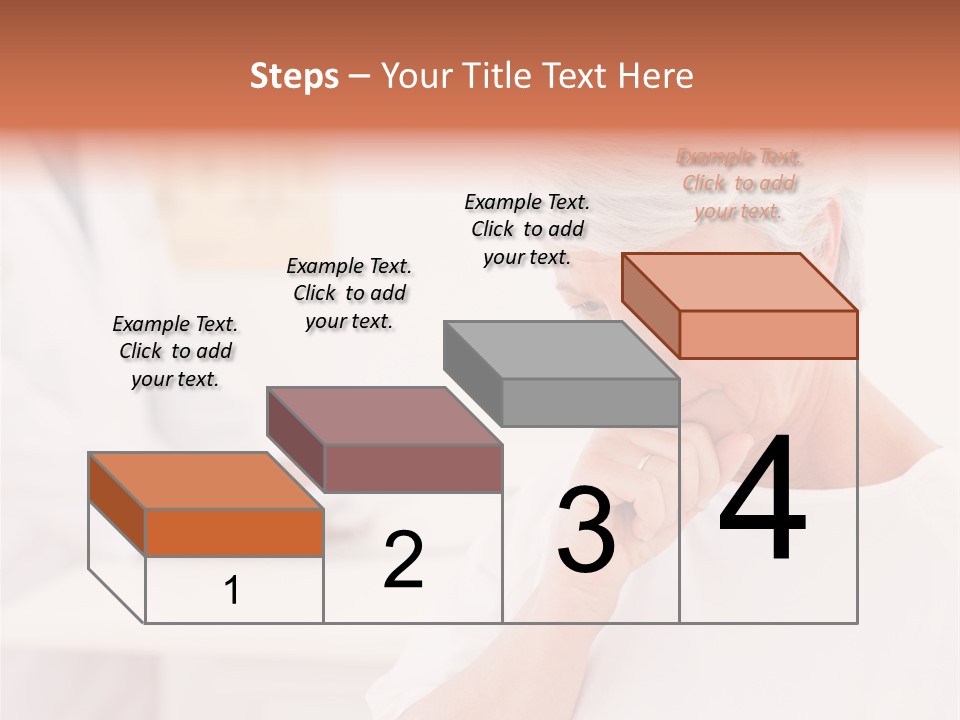 Steps – Your Title Text Here

Example Text. Click to add your text.

Example Text. Click to add your text.

Example Text. Click to add your text.

Example Text. Click to add your text.

1

2

3

4